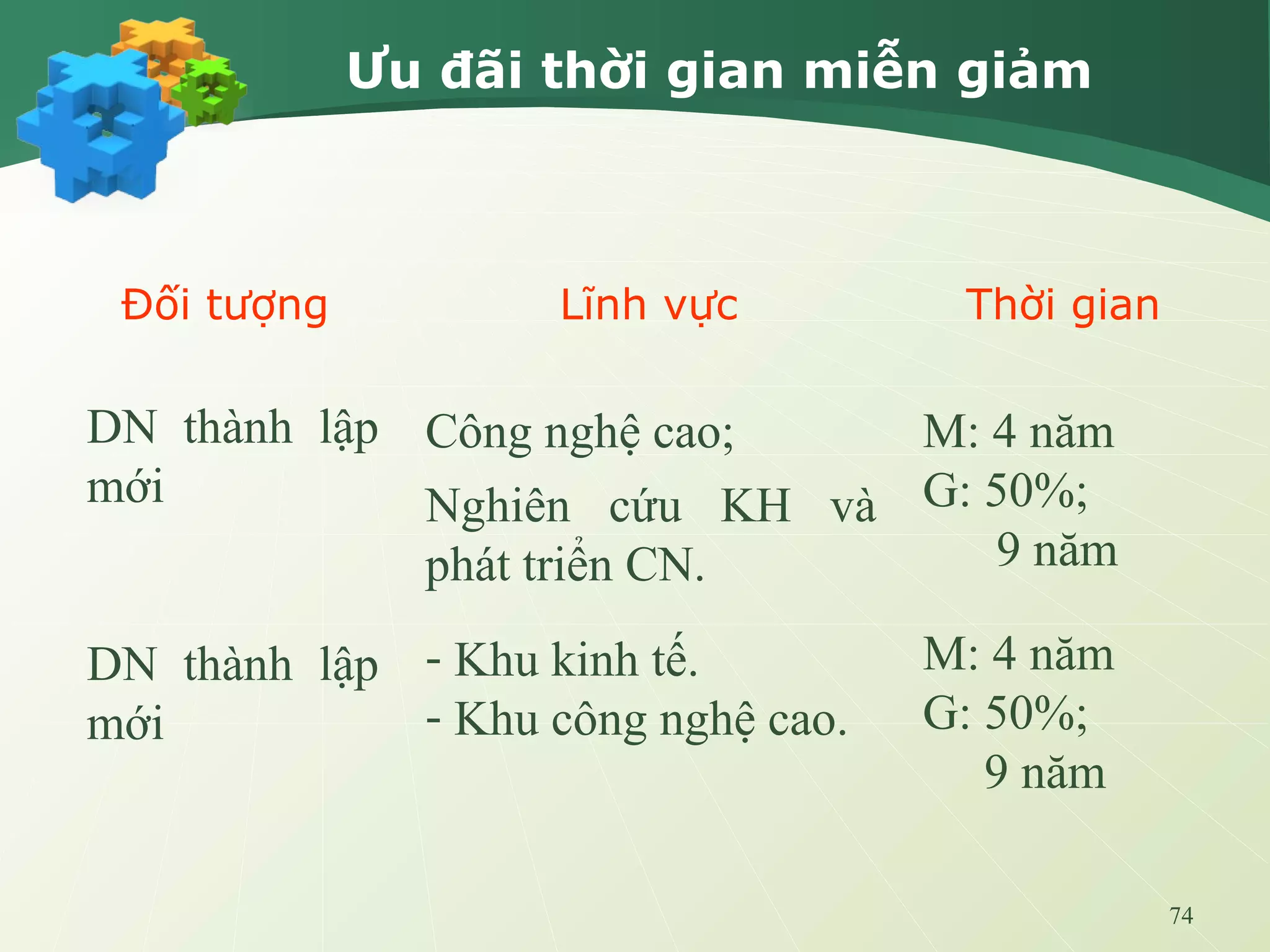 Ưu đãi thời gian miễn giảm

| Đối tượng | Lĩnh vực | Thời gian |
|---|---|---|
| DN thành lập mới | Công nghệ cao; Nghiên cứu KH và phát triển CN. | M: 4 năm G: 50%; 9 năm |
| DN thành lập mới | - Khu kinh tế. - Khu công nghệ cao. | M: 4 năm G: 50%; 9 năm |

74